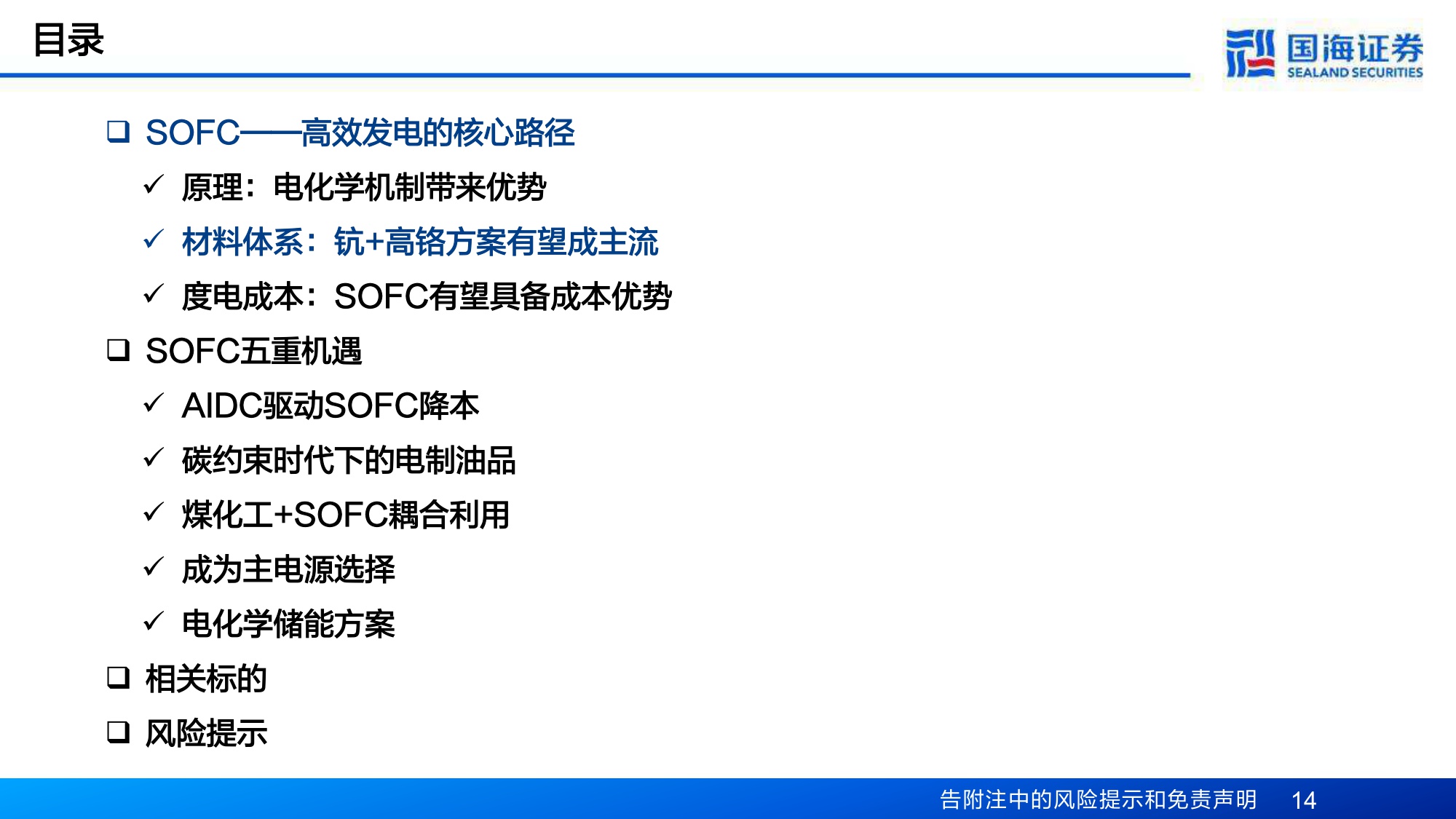 目录

国海证券
SEALAND SECURITIES

❑ SOFC——高效发电的核心路径
✓ 原理：电化学机制带来优势
✓ 材料体系：钪+高铬方案有望成主流
✓ 度电成本：SOFC有望具备成本优势
❑ SOFC五重机遇
✓ AIDC驱动SOFC降本
✓ 碳约束时代下的电制油品
✓ 煤化工+SOFC耦合利用
✓ 成为主电源选择
✓ 电化学储能方案
❑ 相关标的
❑ 风险提示

告附注中的风险提示和免责声明 14